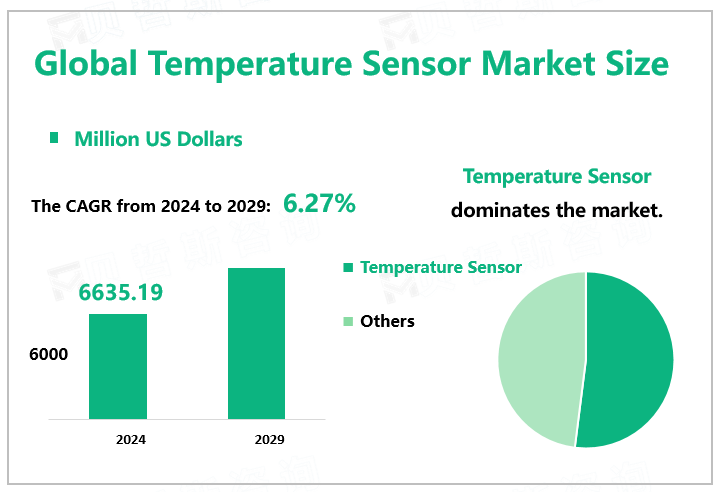 Global Temperature Sensor Market Size

Million US Dollars

The CAGR from 2024 to 2029: 6.27%

6635.19

6000

2024

2029

Temperature Sensor dominates the market.

Temperature Sensor

Others